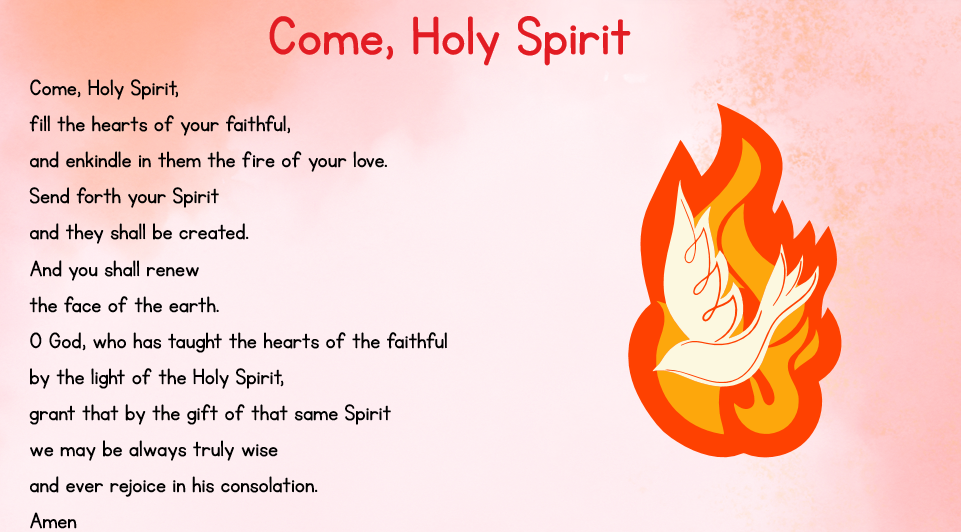 Come, Holy Spirit

Come, Holy Spirit,
fill the hearts of your faithful,
and enkindle in them the fire of your love.
Send forth your Spirit
and they shall be created.
And you shall renew
the face of the earth.
O God, who has taught the hearts of the faithful
by the light of the Holy Spirit,
grant that by the gift of that same Spirit
we may be always truly wise
and ever rejoice in his consolation.
Amen